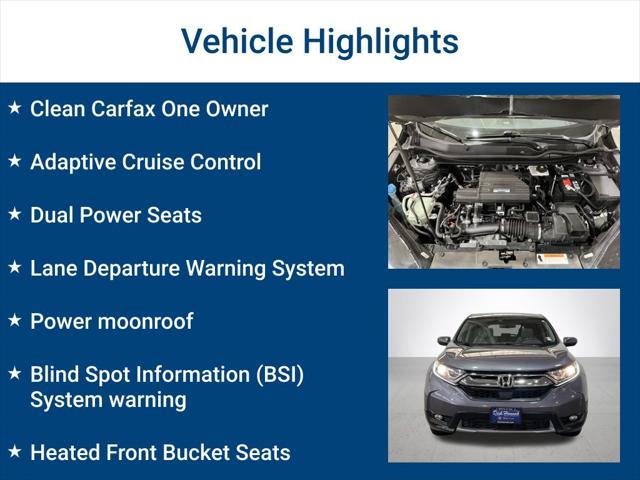 Vehicle Highlights

★ Clean Carfax One Owner

★ Adaptive Cruise Control

★ Dual Power Seats

★ Lane Departure Warning System

★ Power moonroof

★ Blind Spot Information (BSI) System warning

★ Heated Front Bucket Seats